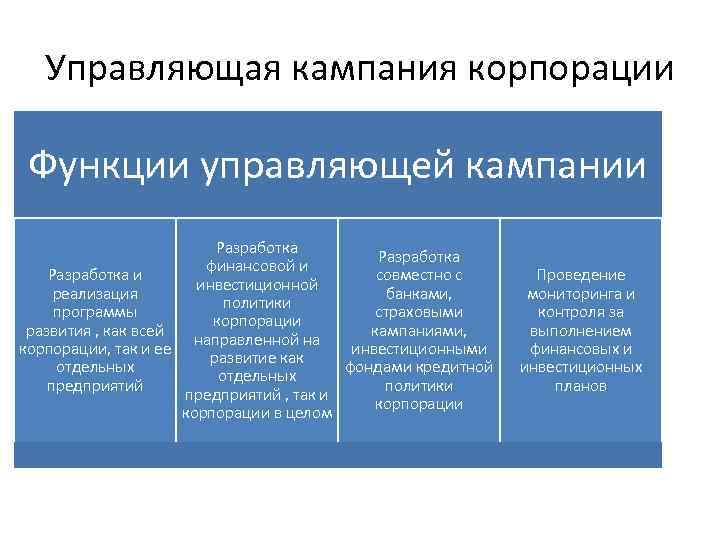 Управляющая кампания корпорации

Функции управляющей кампании

Разработка и реализация программы развития , как всей корпорации, так и ее отдельных предприятий

Разработка финансовой и инвестиционной политики корпорации направленной на развитие как отдельных предприятий , так и корпорации в целом

Разработка совместно с банками, страховыми кампаниями, инвестиционными фондами кредитной политики корпорации

Проведение мониторинга и контроля за выполнением финансовых и инвестиционных планов